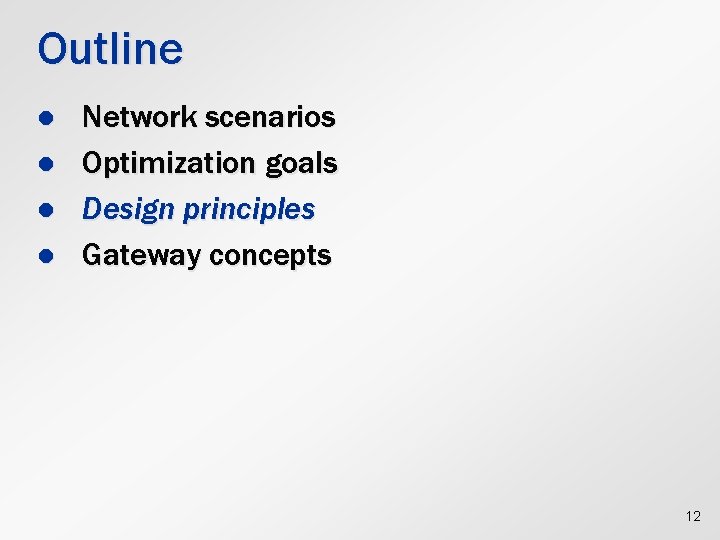 Outline

- Network scenarios
- Optimization goals
- Design principles
- Gateway concepts

12